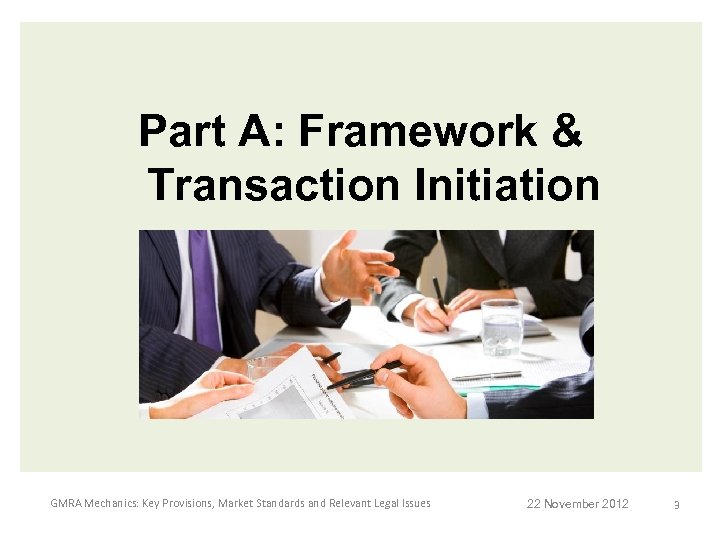 Part A: Framework & Transaction Initiation

GMRA Mechanics: Key Provisions, Market Standards and Relevant Legal Issues

22 November 2012

9